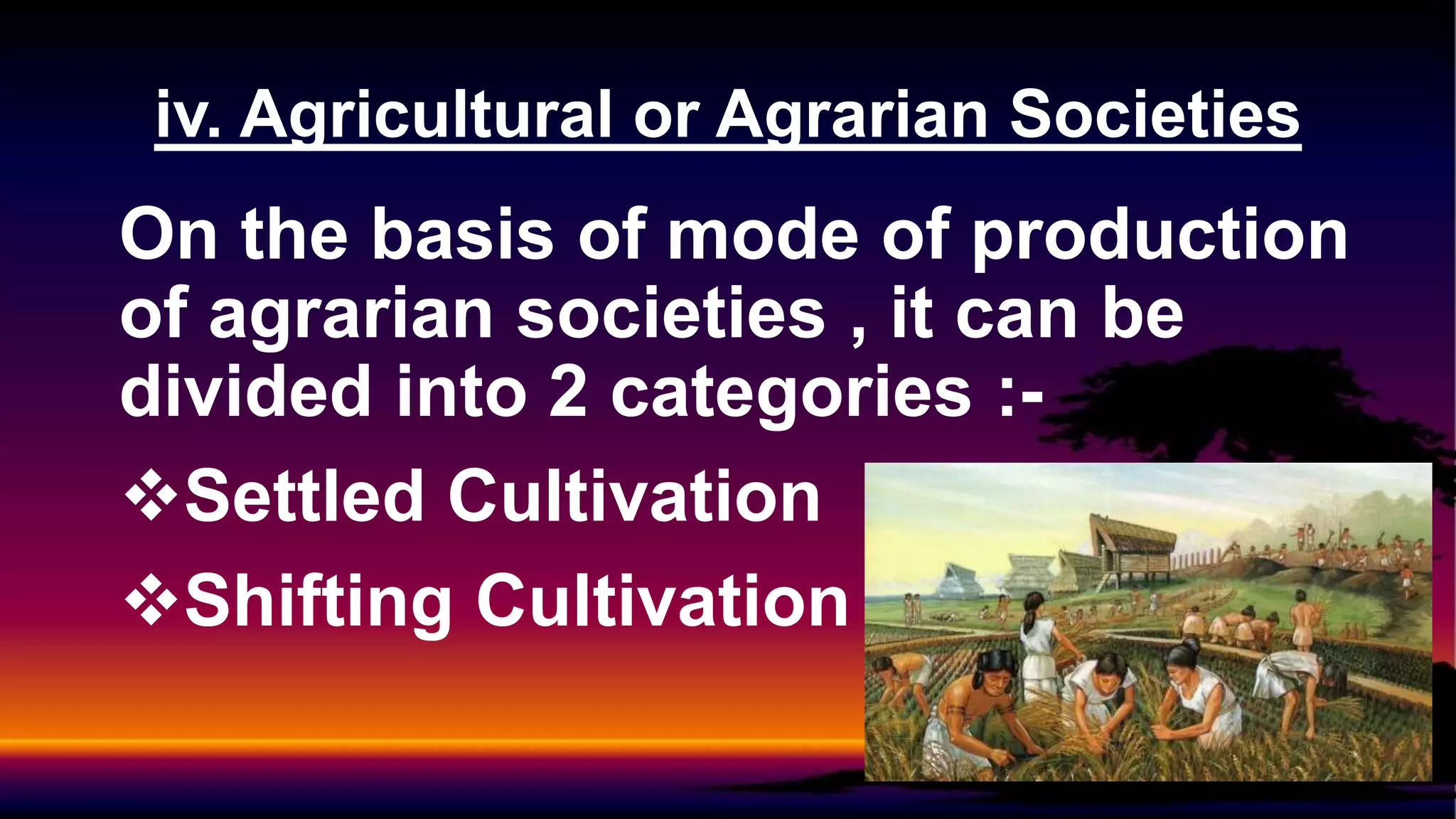 iv. Agricultural or Agrarian Societies

On the basis of mode of production of agrarian societies , it can be divided into 2 categories :-

❖Settled Cultivation

❖Shifting Cultivation